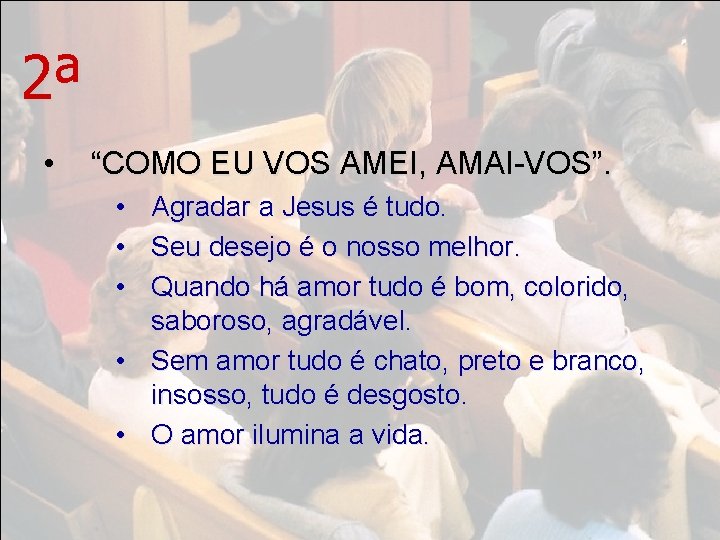 2ª

• “COMO EU VOS AMEI, AMAI-VOS”.
• Agradar a Jesus é tudo.
• Seu desejo é o nosso melhor.
• Quando há amor tudo é bom, colorido, saboroso, agradável.
• Sem amor tudo é chato, preto e branco, insosso, tudo é desgosto.
• O amor ilumina a vida.